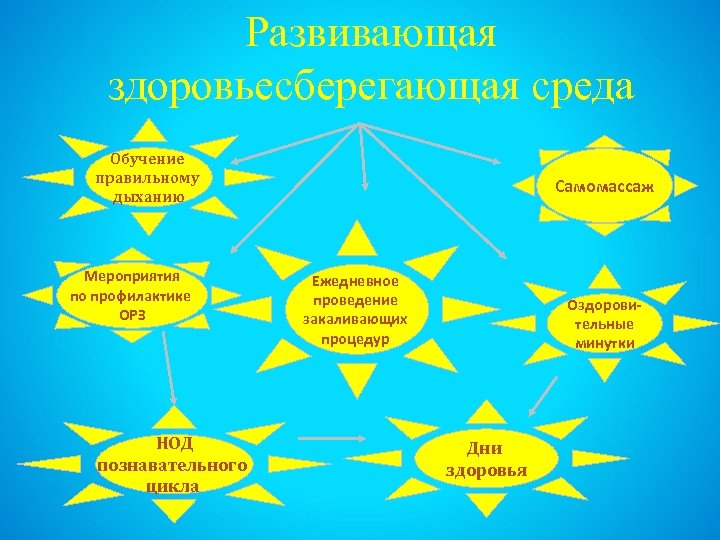 Развивающая здоровьесберегающая среда

Обучение правильному дыханию

Самомассаж

Мероприятия по профилактике ОРЗ

Ежедневное проведение закаливающих процедур

Оздоровительные минутки

НОД познавательного цикла

Дни здоровья